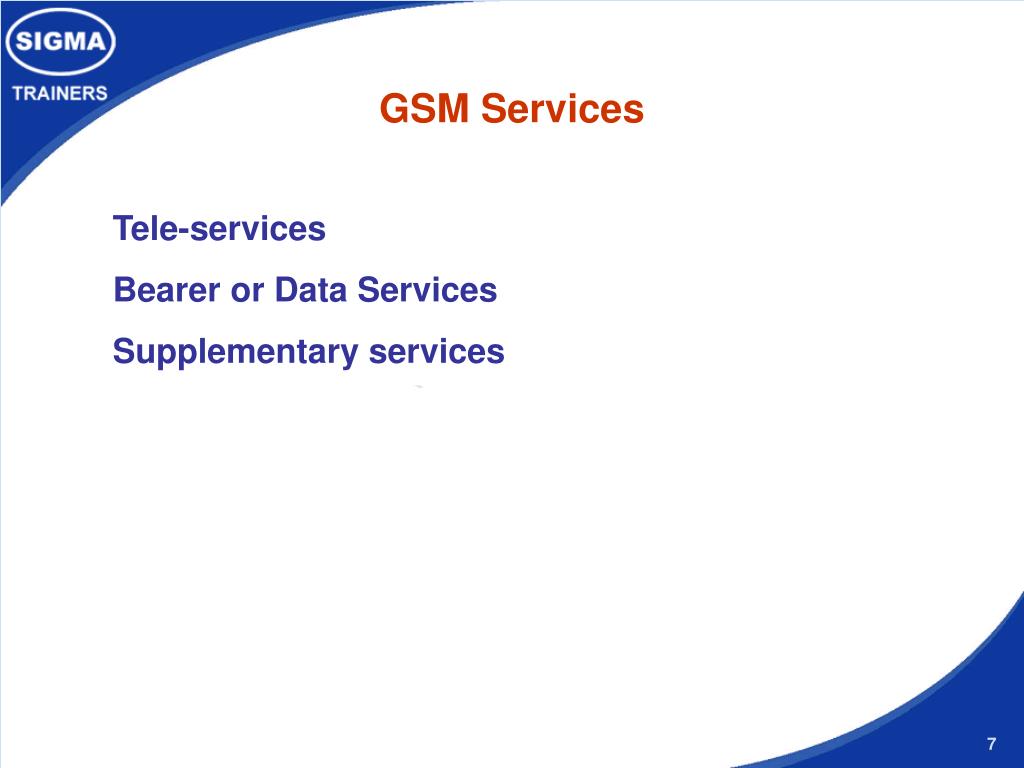 SIGMA
TRAINERS

GSM Services

Tele-services

Bearer or Data Services

Supplementary services

7